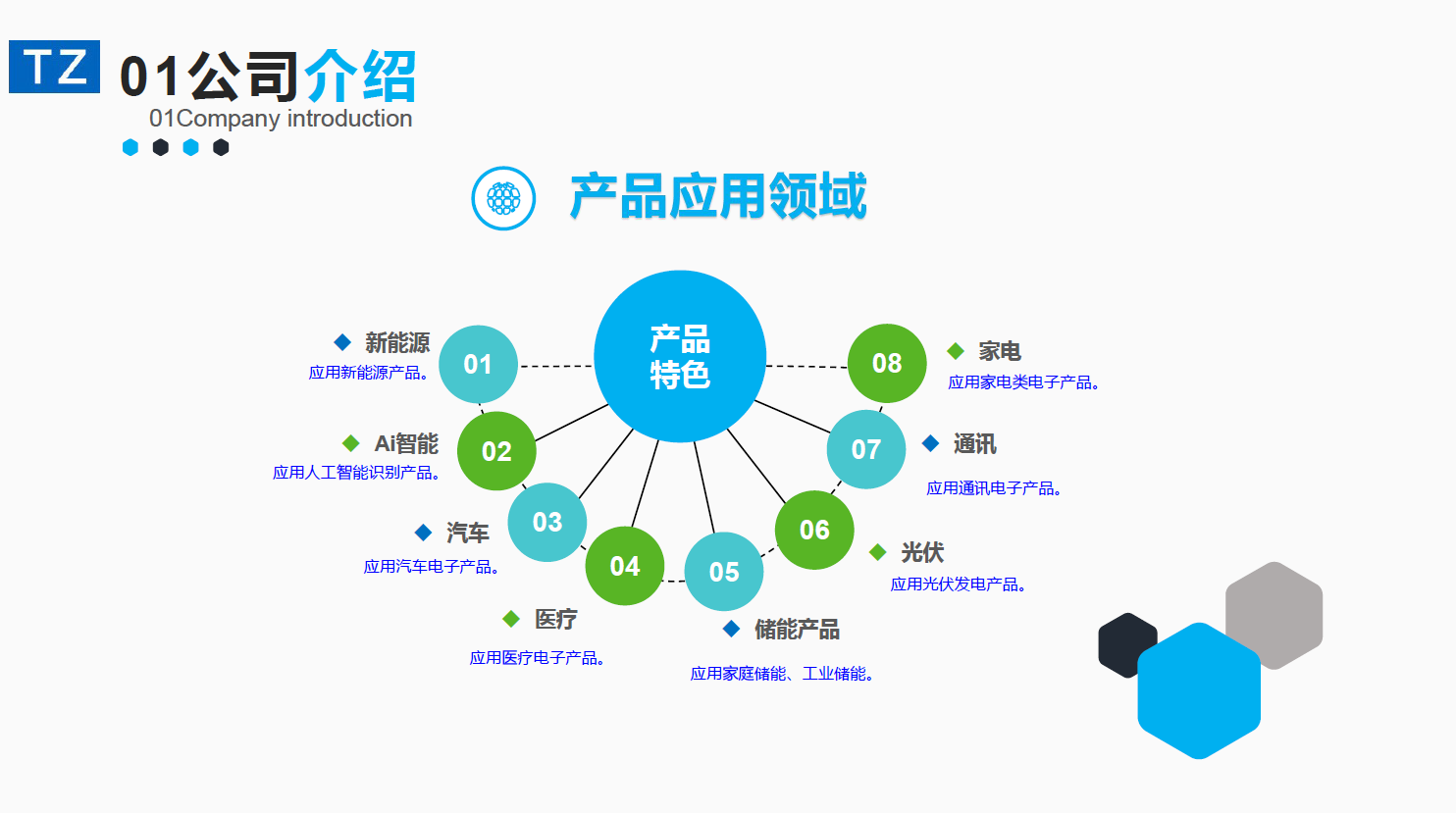 TZ 01公司介绍
01Company introduction

产品应用领域

产品特色

01 新能源
应用新能源产品。

02 Ai智能
应用人工智能识别产品。

03 汽车
应用汽车电子产品。

04 医疗
应用医疗电子产品。

05 储能产品
应用家庭储能、工业储能。

06 光伏
应用光伏发电产品。

07 通讯
应用通讯电子产品。

08 家电
应用家电类电子产品。